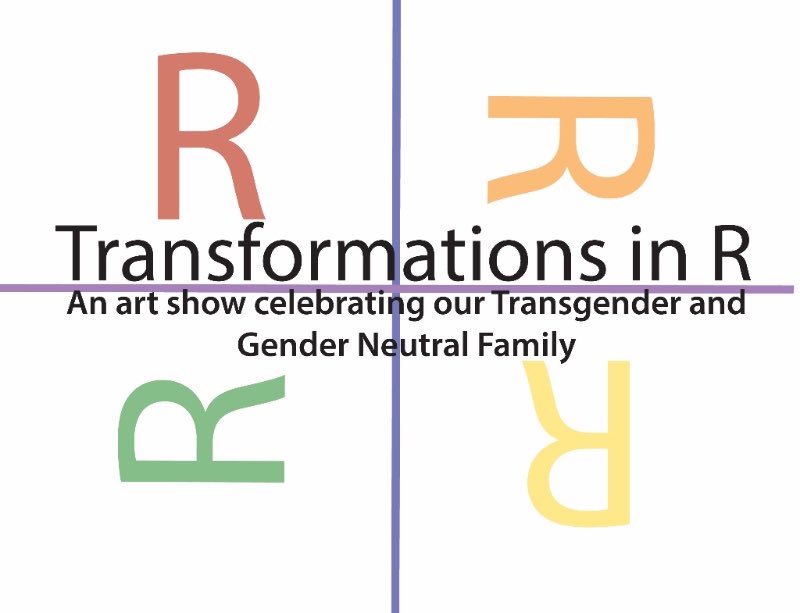 R

R

Transformations in R

An art show celebrating our Transgender and Gender Neutral Family

R

R